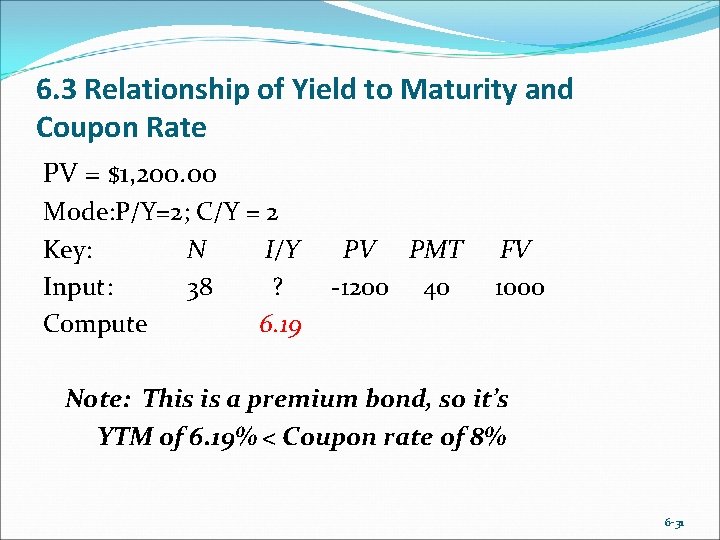 6.3 Relationship of Yield to Maturity and Coupon Rate

PV = $1,200.00

Mode:P/Y=2; C/Y = 2

| Key: | N | I/Y | PV | PMT | FV |
|---|---|---|---|---|---|
| Input: | 38 | ? | -1200 | 40 | 1000 |
| Compute | | 6.19 | | | |

Note: This is a premium bond, so it's YTM of 6.19% < Coupon rate of 8%

6-31